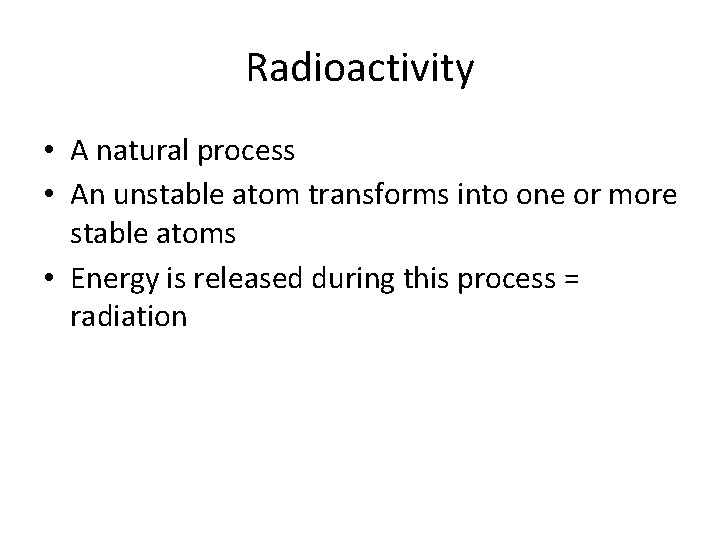 Radioactivity

• A natural process
• An unstable atom transforms into one or more stable atoms
• Energy is released during this process = radiation